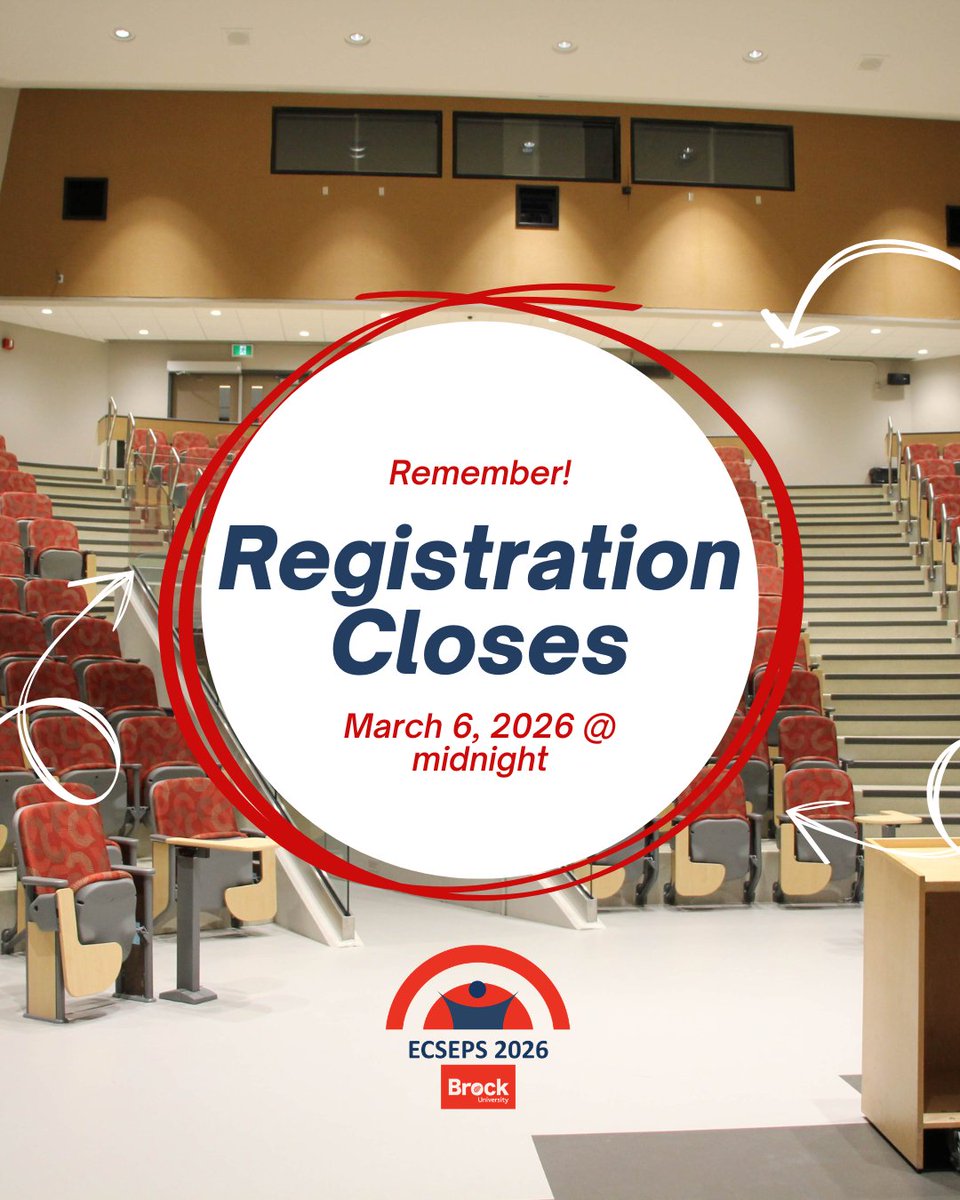 Remember!

Registration Closes

March 6, 2026 @ midnight

ECSEPS 2026

Brock University